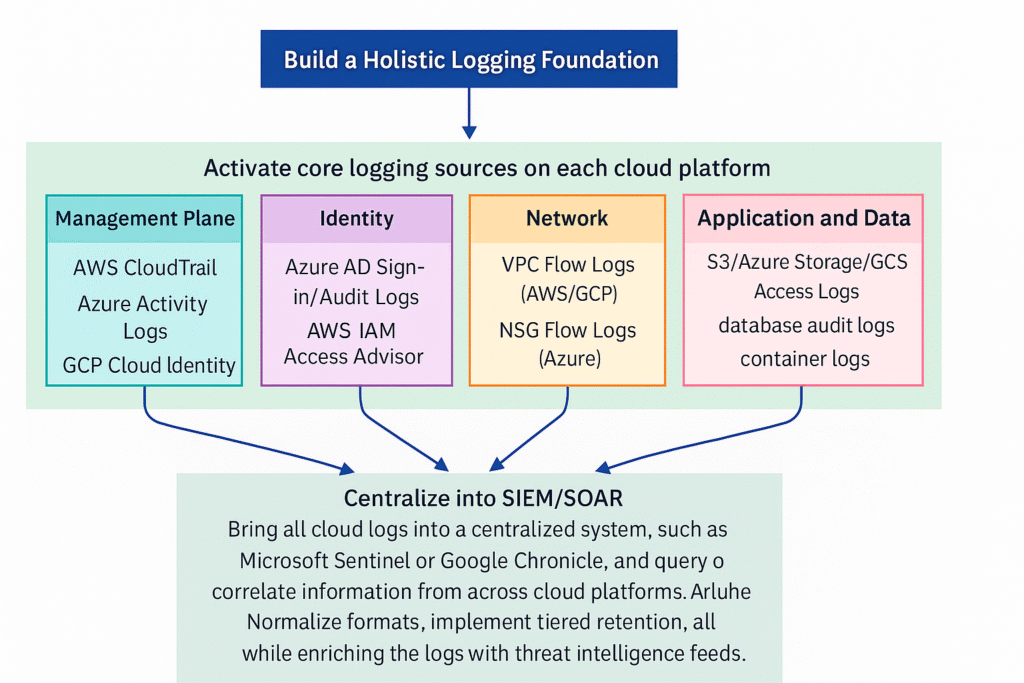 Build a Holistic Logging Foundation

Activate core logging sources on each cloud platform

Management Plane

AWS CloudTrail

Azure Activity Logs

GCP Cloud Identity

Identity

Azure AD Sign-in/Audit Logs

AWS IAM Access Advisor

Network

VPC Flow Logs (AWS/GCP)

NSG Flow Logs (Azure)

Application and Data

S3/Azure Storage/GCS Access Logs

database audit logs

container logs

Centralize into SIEM/SOAR

Bring all cloud logs into a centralized system, such as Microsoft Sentinel or Google Chronicle, and query o correlate information from across cloud platforms. Arluhe Normalize formats, implement tiered retention, all while enriching the logs with threat intelligence feeds.